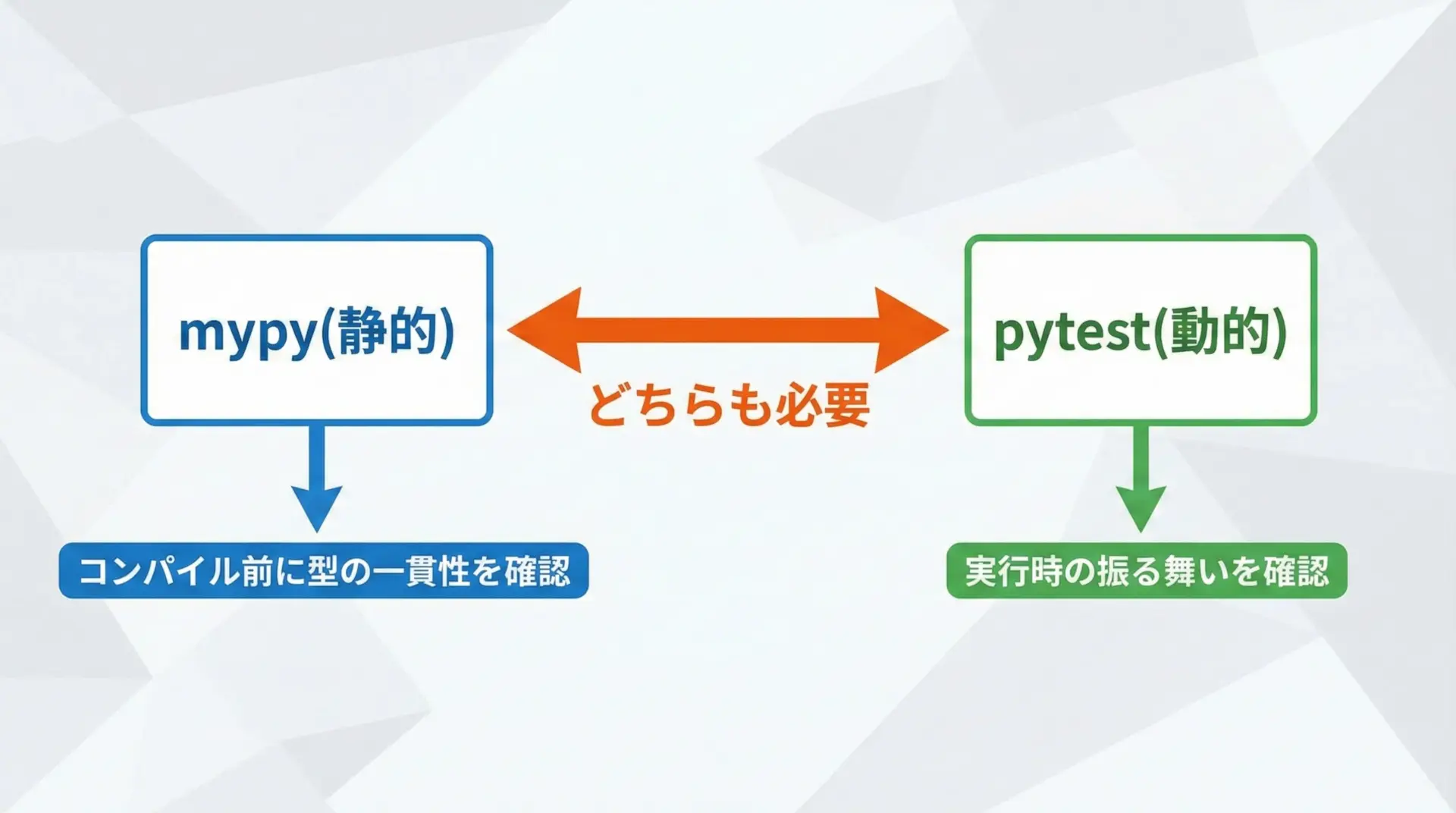 mypy(静的)

どちらも必要

pytest(動的)

コンパイル前に型の一貫性を確認

実行時の振る舞いを確認